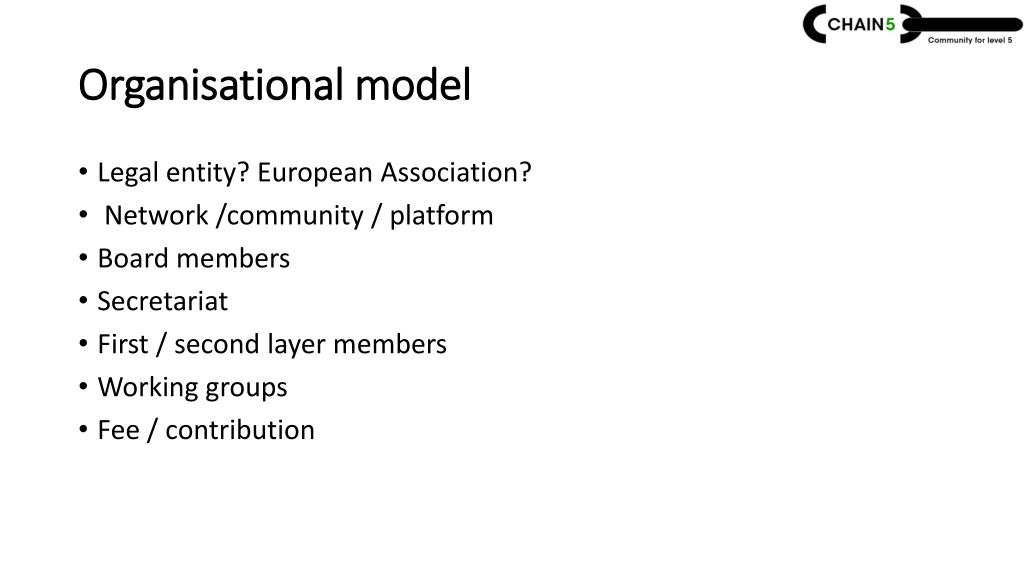 CHAIN5
Community for level 5

Organisational model

• Legal entity? European Association?
• Network /community / platform
• Board members
• Secretariat
• First / second layer members
• Working groups
• Fee / contribution